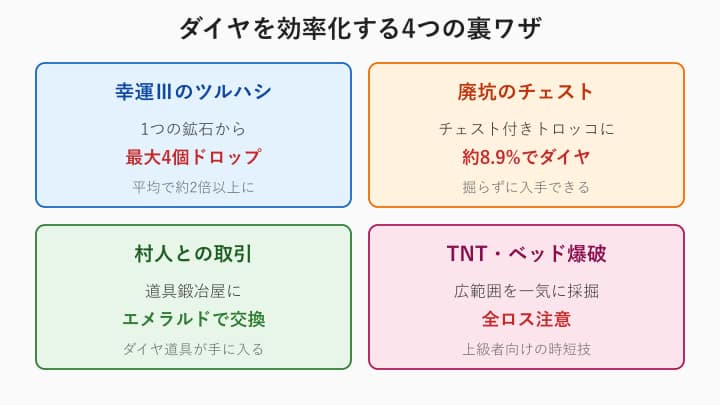 ダイヤを効率化する4つの裏ワザ

幸運IIIのツルハシ

1つの鉱石から

最大4個ドロップ

平均で約2倍以上に

廃坑のチェスト

チェスト付きトロッコに

約8.9%でダイヤ

掘らずに入手できる

村人との取引

道具鍛冶屋に

エメラルドで交換

ダイヤ道具が手に入る

TNT・ベッド爆破

広範囲を一気に採掘

全ロス注意

上級者向けの時短技